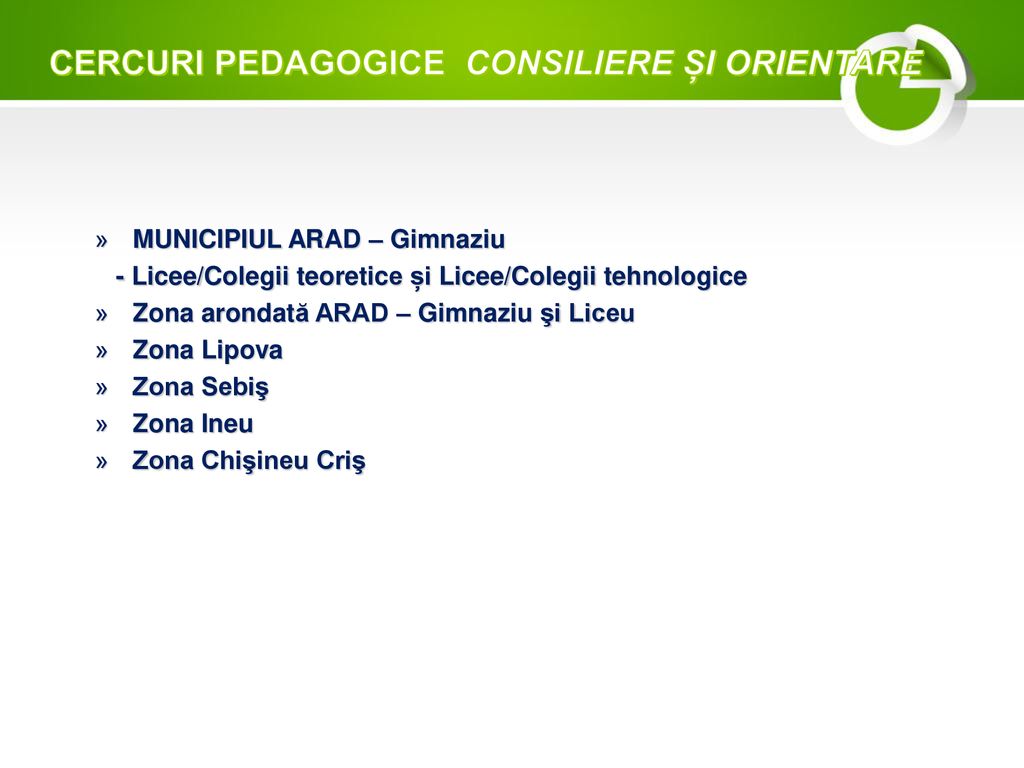 CERCURI PEDAGOGICE CONSILIERE ȘI ORIENTARE

» MUNICIPIUL ARAD – Gimnaziu
- Licee/Colegii teoretice și Licee/Colegii tehnologice
» Zona arondată ARAD – Gimnaziu şi Liceu
» Zona Lipova
» Zona Sebiş
» Zona Ineu
» Zona Chişineu Criş